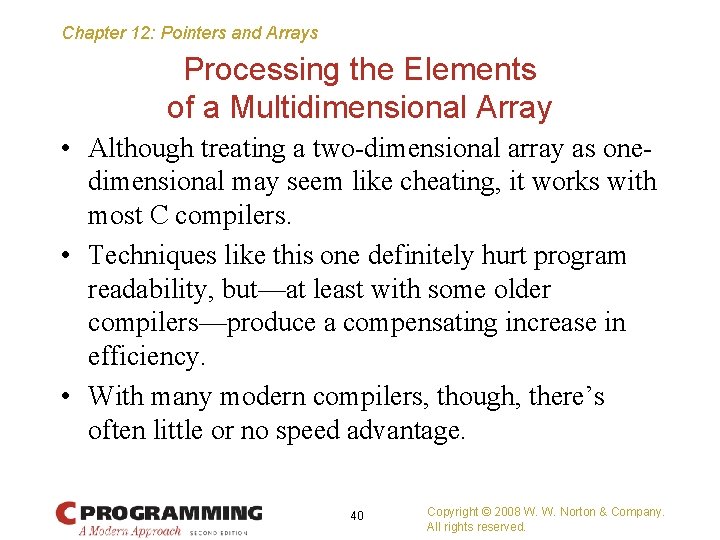 Chapter 12: Pointers and Arrays

Processing the Elements of a Multidimensional Array

• Although treating a two-dimensional array as one-dimensional may seem like cheating, it works with most C compilers.

• Techniques like this one definitely hurt program readability, but—at least with some older compilers—produce a compensating increase in efficiency.

• With many modern compilers, though, there's often little or no speed advantage.

C PROGRAMMING
A Modern Approach SECOND EDITION

40

Copyright © 2008 W. W. Norton & Company.
All rights reserved.